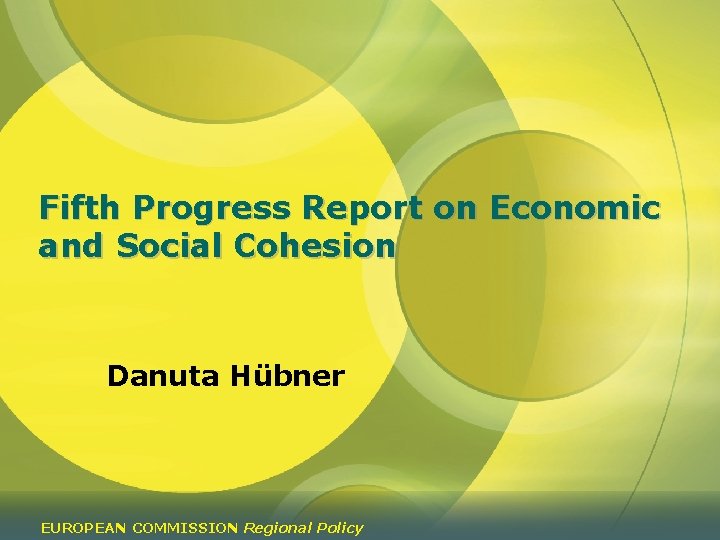 Fifth Progress Report on Economic and Social Cohesion

Danuta Hübner

EUROPEAN COMMISSION Regional Policy